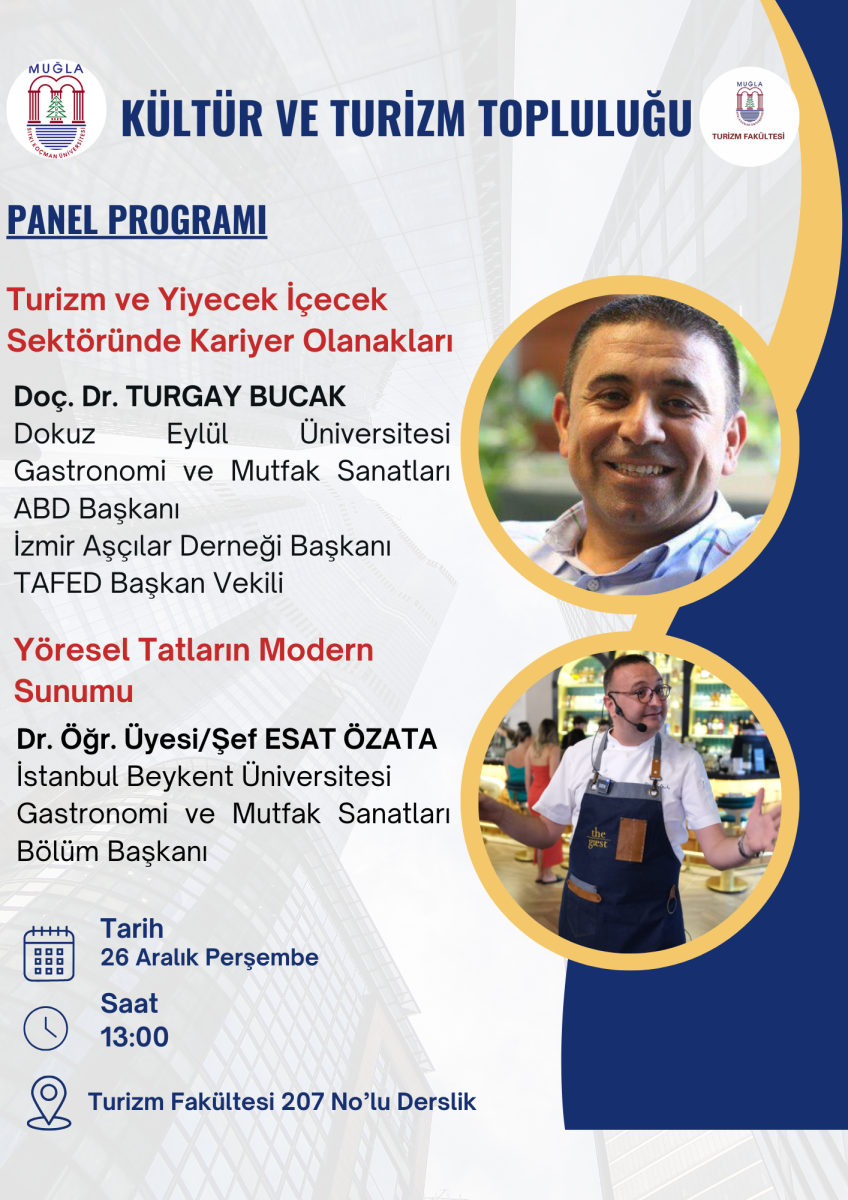 MUĞLA
SITKI KOÇMAN ÜNİVERSİTESİ

KÜLTÜR VE TURİZM TOPLULUĞU

MUĞLA
TURİZM FAKÜLTESİ

PANEL PROGRAMI

Turizm ve Yiyecek İçecek Sektöründe Kariyer Olanakları

Doç. Dr. TURGAY BUCAK
Dokuz Eylül Üniversitesi Gastronomi ve Mutfak Sanatları ABD Başkanı
İzmir Aşçılar Derneği Başkanı
TAFED Başkan Vekili

Yöresel Tatların Modern Sunumu

Dr. Öğr. Üyesi/Şef ESAT ÖZATA
İstanbul Beykent Üniversitesi Gastronomi ve Mutfak Sanatları Bölüm Başkanı

the gest

Tarih
26 Aralık Perşembe

Saat
13:00

Turizm Fakültesi 207 No'lu Derslik